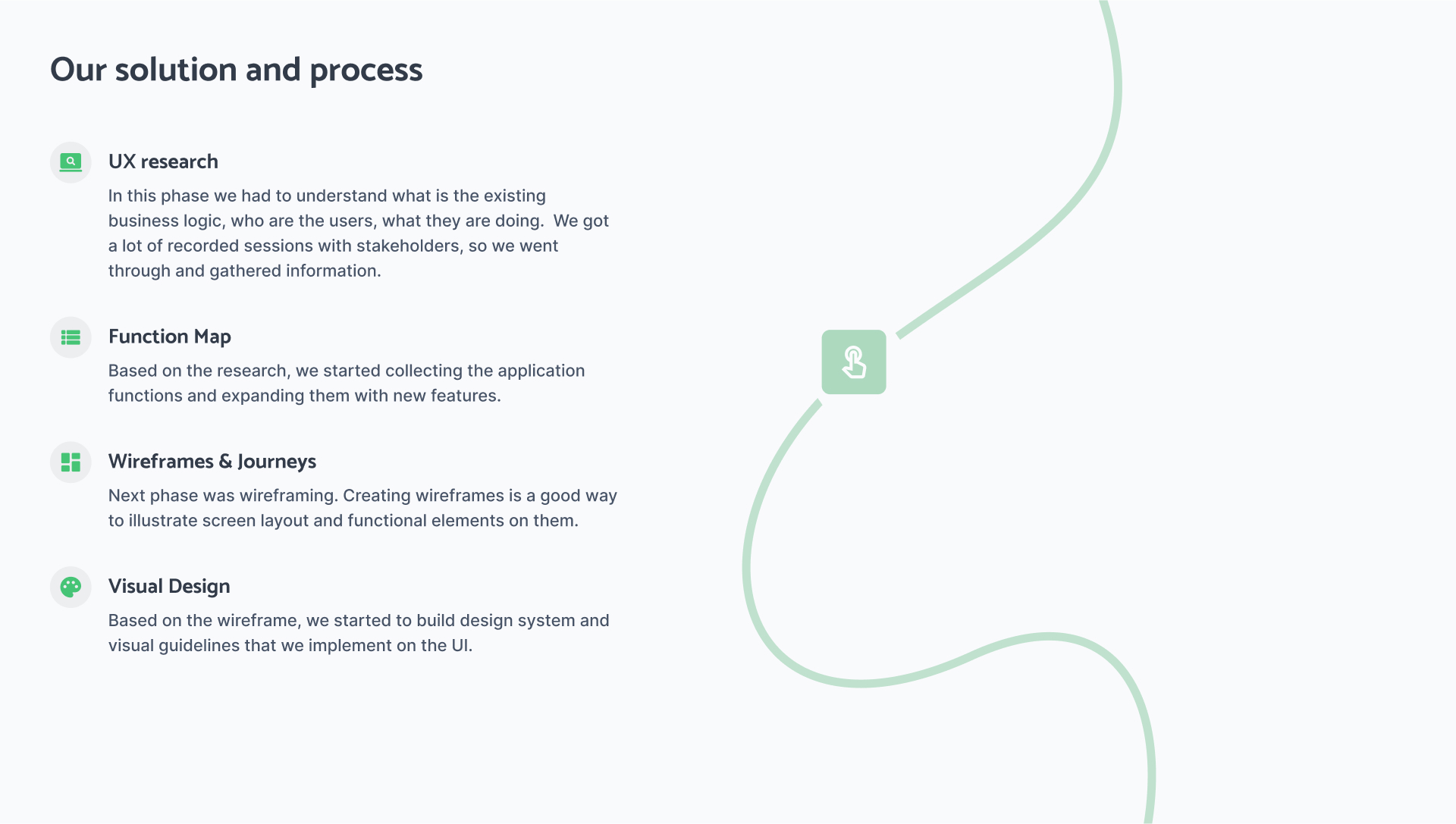 Our solution and process

UX research

In this phase we had to understand what is the existing business logic, who are the users, what they are doing. We got a lot of recorded sessions with stakeholders, so we went through and gathered information.

Function Map

Based on the research, we started collecting the application functions and expanding them with new features.

Wireframes & Journeys

Next phase was wireframing. Creating wireframes is a good way to illustrate screen layout and functional elements on them.

Visual Design

Based on the wireframe, we started to build design system and visual guidelines that we implement on the UI.